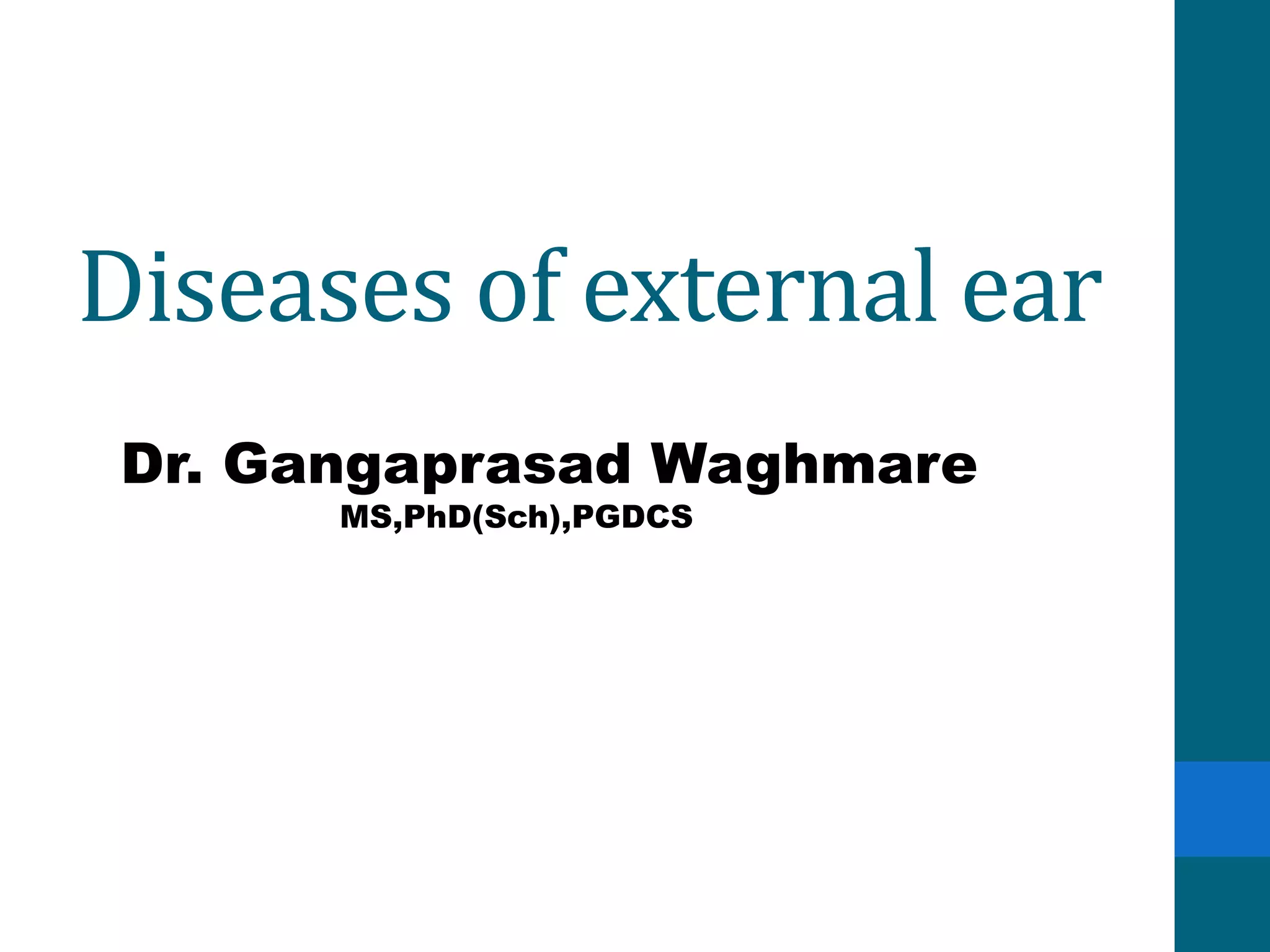 Diseases of external ear

Dr. Gangaprasad Waghmare
MS,PhD(Sch),PGDCS